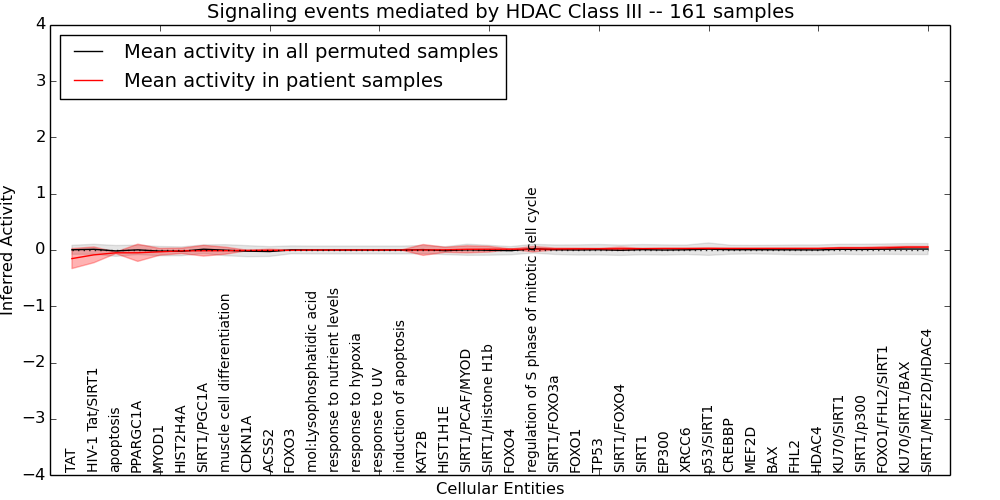 Signaling events mediated by HDAC Class III -- 161 samples

Mean activity in all permuted samples
Mean activity in patient samples

Inferred Activity

4
3
2
1
0
−1
−2
−3
−4

TAT
HIV-1 Tat/SIRT1
apoptosis
PPARGC1A
MYOD1
HIST2H4A
SIRT1/PGC1A
muscle cell differentiation
CDKN1A
ACSS2
FOXO3
mol:Lysophosphatidic acid
response to nutrient levels
response to hypoxia
response to UV
induction of apoptosis
KAT2B
HIST1H1E
SIRT1/PCAF/MYOD
SIRT1/Histone H1b
FOXO4
regulation of S phase of mitotic cell cycle
SIRT1/FOXO3a
FOXO1
TP53
SIRT1/FOXO4
SIRT1
EP300
XRCC6
p53/SIRT1
CREBBP
MEF2D
BAX
FHL2
HDAC4
KU70/SIRT1
SIRT1/p300
FOXO1/FHL2/SIRT1
KU70/SIRT1/BAX
SIRT1/MEF2D/HDAC4

Cellular Entities